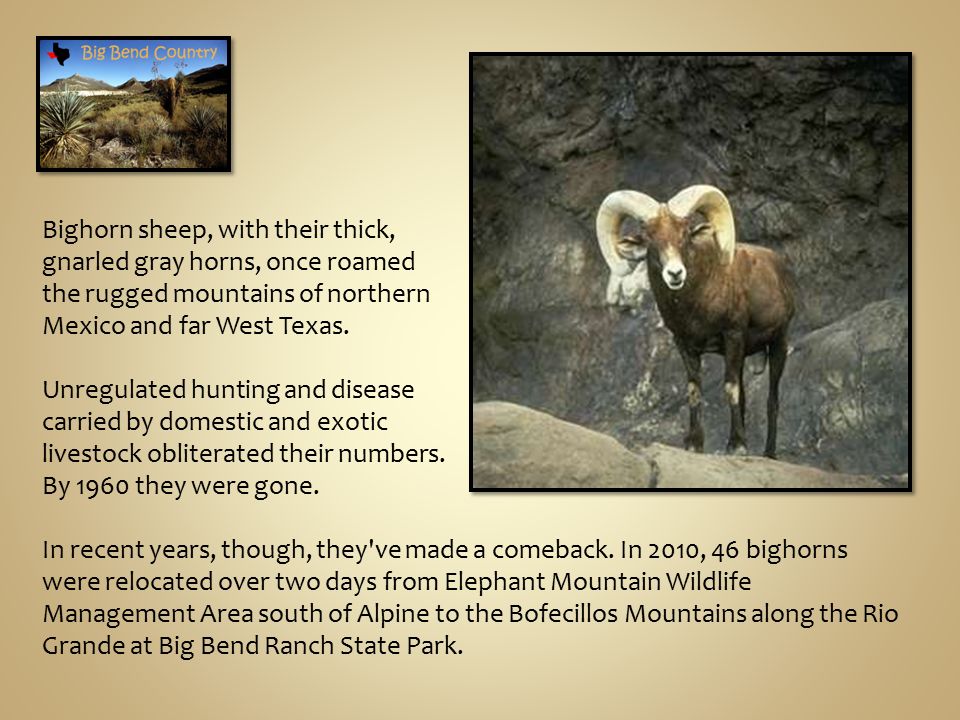 Big Bend Country

Bighorn sheep, with their thick, gnarled gray horns, once roamed the rugged mountains of northern Mexico and far West Texas.

Unregulated hunting and disease carried by domestic and exotic livestock obliterated their numbers. By 1960 they were gone.

In recent years, though, they've made a comeback. In 2010, 46 bighorns were relocated over two days from Elephant Mountain Wildlife Management Area south of Alpine to the Bofecillos Mountains along the Rio Grande at Big Bend Ranch State Park.